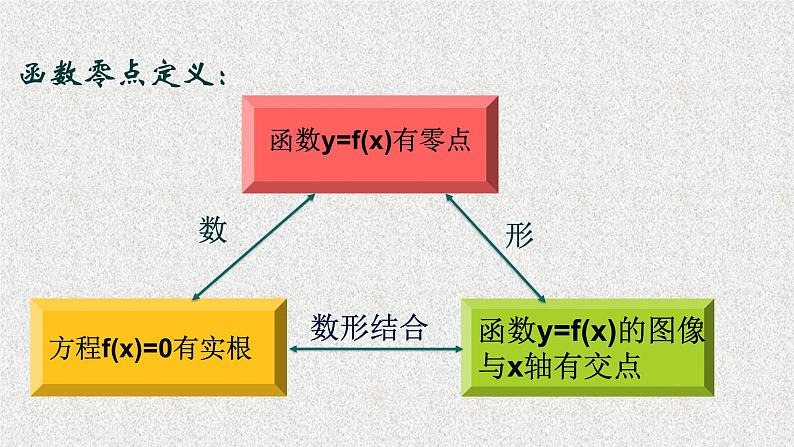 函数零点定义：

函数y=f(x)有零点

数

形

方程f(x)=0有实根

数形结合

函数y=f(x)的图像与x轴有交点